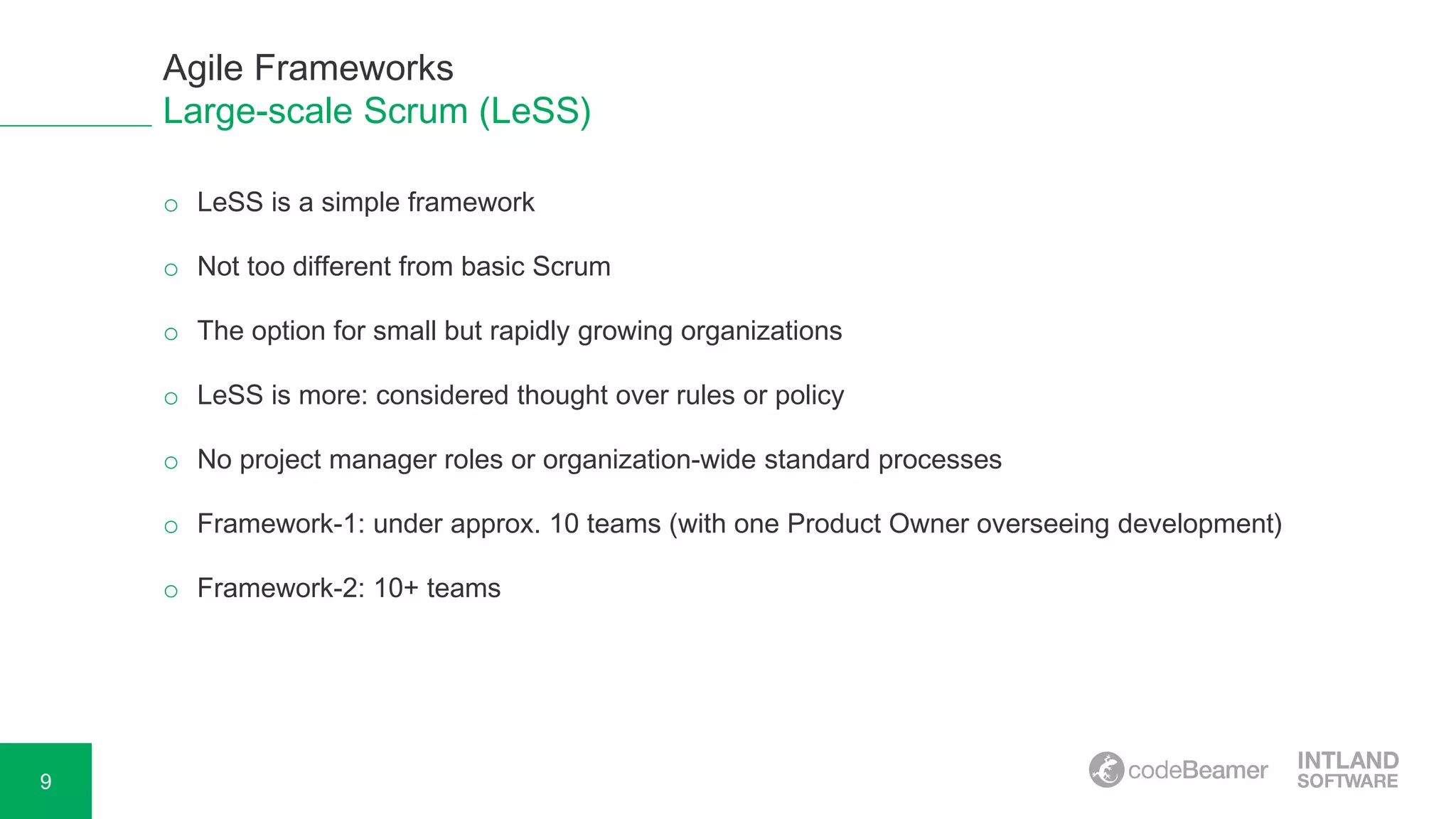 Agile Frameworks
Large-scale Scrum (LeSS)

○ LeSS is a simple framework

○ Not too different from basic Scrum

○ The option for small but rapidly growing organizations

○ LeSS is more: considered thought over rules or policy

○ No project manager roles or organization-wide standard processes

○ Framework-1: under approx. 10 teams (with one Product Owner overseeing development)

○ Framework-2: 10+ teams

9

codeBeamer

INTLAND SOFTWARE